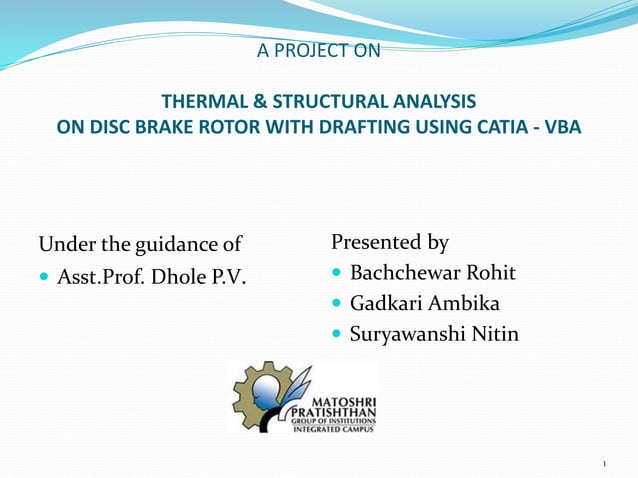 A PROJECT ON

THERMAL & STRUCTURAL ANALYSIS ON DISC BRAKE ROTOR WITH DRAFTING USING CATIA - VBA

Under the guidance of
- Asst.Prof. Dhole P.V.

Presented by
- Bachchewar Rohit
- Gadkari Ambika
- Suryawanshi Nitin

MATOSHRI PRATISHTHAN GROUP OF INSTITUTIONS INTEGRATED CAMPUS

1